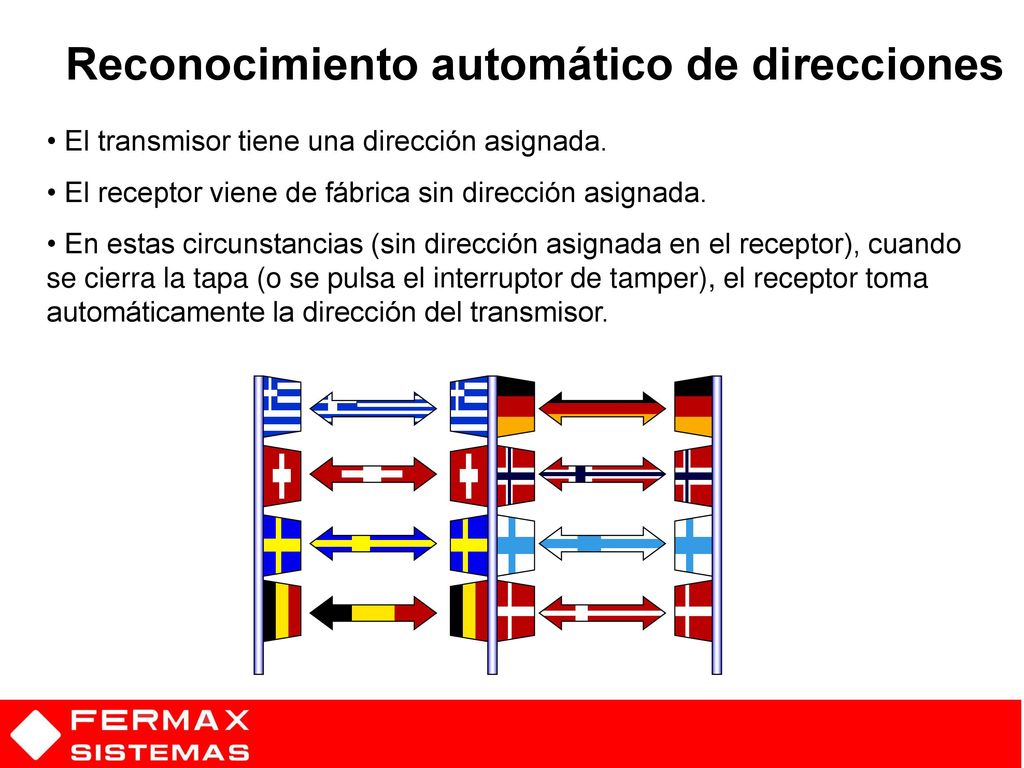 Reconocimiento automático de direcciones

• El transmisor tiene una dirección asignada.

• El receptor viene de fábrica sin dirección asignada.

• En estas circunstancias (sin dirección asignada en el receptor), cuando se cierra la tapa (o se pulsa el interruptor de tamper), el receptor toma automáticamente la dirección del transmisor.

FERMAX
SISTEMAS